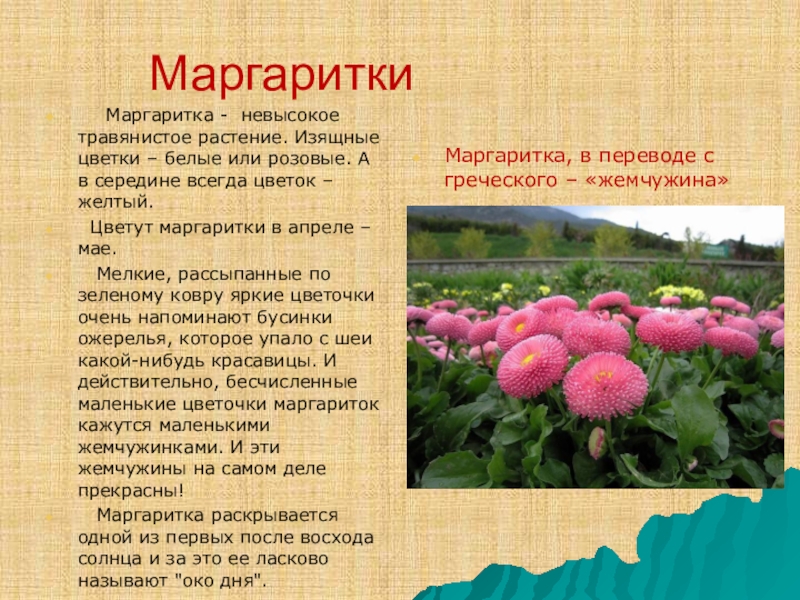 Маргаритки

Маргаритка - невысокое травянистое растение. Изящные цветки – белые или розовые. А в середине всегда цветок – желтый.

Цветут маргаритки в апреле – мае.

Мелкие, рассыпанные по зеленому ковру яркие цветочки очень напоминают бусинки ожерелья, которое упало с шеи какой-нибудь красавицы. И действительно, бесчисленные маленькие цветочки маргариток кажутся маленькими жемчужинками. И эти жемчужины на самом деле прекрасны!

Маргаритка раскрывается одной из первых после восхода солнца и за это ее ласково называют "око дня".

Маргаритка, в переводе с греческого – «жемчужина»